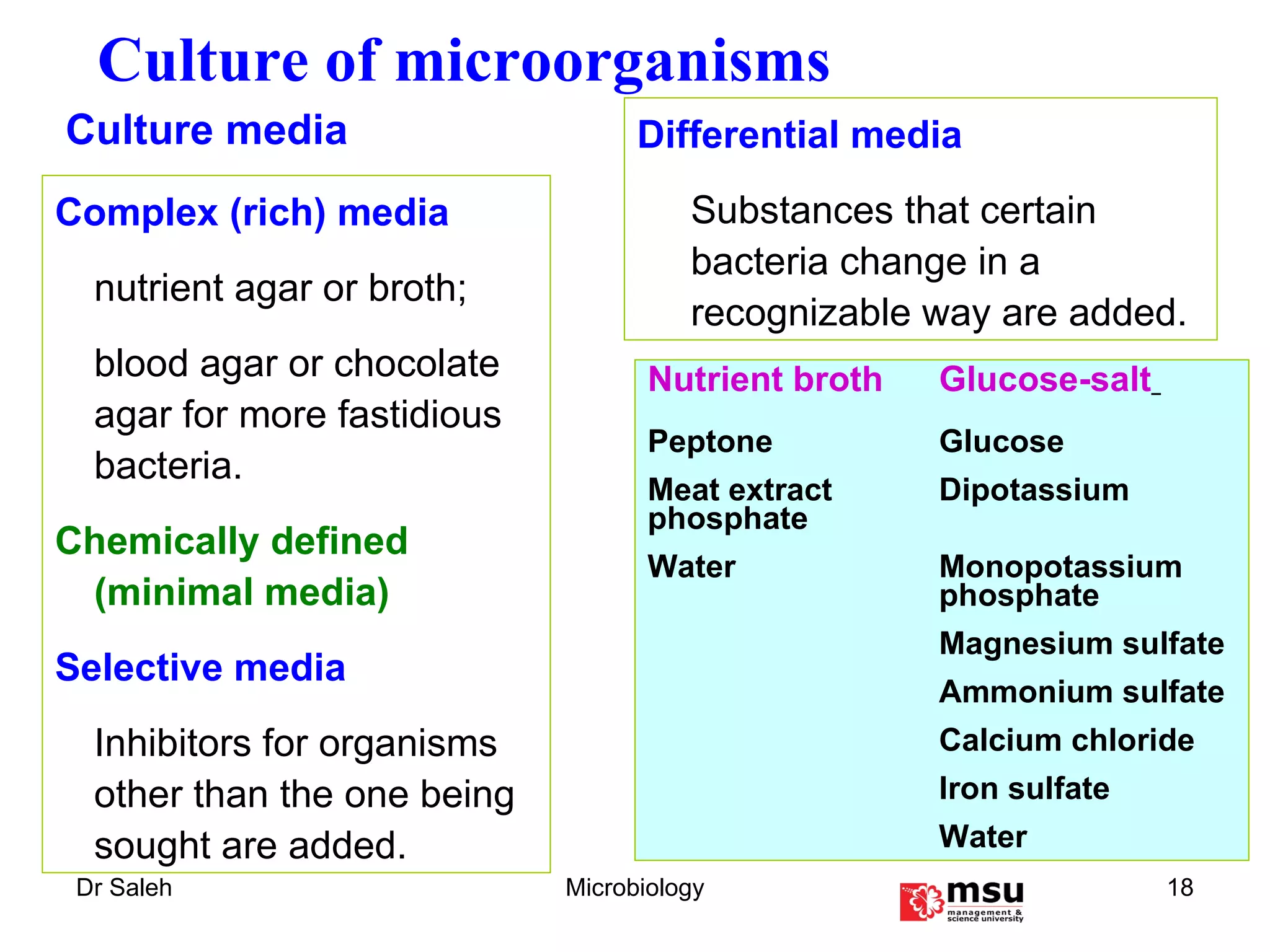 Culture of microorganisms

Culture media

Complex (rich) media

nutrient agar or broth;

blood agar or chocolate agar for more fastidious bacteria.

Chemically defined (minimal media)

Selective media

Inhibitors for organisms other than the one being sought are added.

Differential media

Substances that certain bacteria change in a recognizable way are added.

| Nutrient broth | Glucose-salt |
|---|---|
| Peptone | Glucose |
| Meat extract phosphate | Dipotassium |
| Water | Monopotassium phosphate |
| | Magnesium sulfate |
| | Ammonium sulfate |
| | Calcium chloride |
| | Iron sulfate |
| | Water |

Dr Saleh

Microbiology

msu management & science university

18